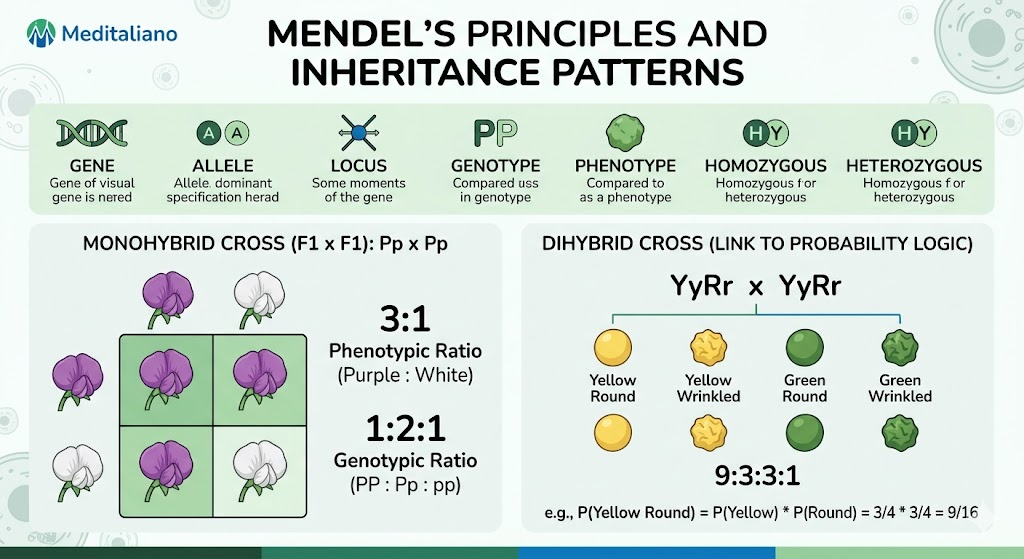 Meditaliano

MENDEL'S PRINCIPLES AND INHERITANCE PATTERNS

A A

PP

H Y

H Y

GENE
Gene of visual gene is nered

ALLELE
Allele. dominant specification herad

LOCUS
Some moments of the gene

GENOTYPE
Compared uss in genotype

PHENOTYPE
Compared to as a phenotype

HOMOZYGOUS
Homozygous f or heterozygous

HETEROZYGOUS
Homozygous f or heterozygous

MONOHYBRID CROSS (F1 x F1): Pp x Pp

3:1
Phenotypic Ratio
(Purple : White)

1:2:1
Genotypic Ratio
(PP : Pp : pp)

DIHYBRID CROSS (LINK TO PROBABILITY LOGIC)

YyRr x YyRr

Yellow Round

Yellow Wrinkled

Green Round

Green Wrinkled

9:3:3:1

e.g., P(Yellow Round) = P(Yellow) * P(Round) = 3/4 * 3/4 = 9/16